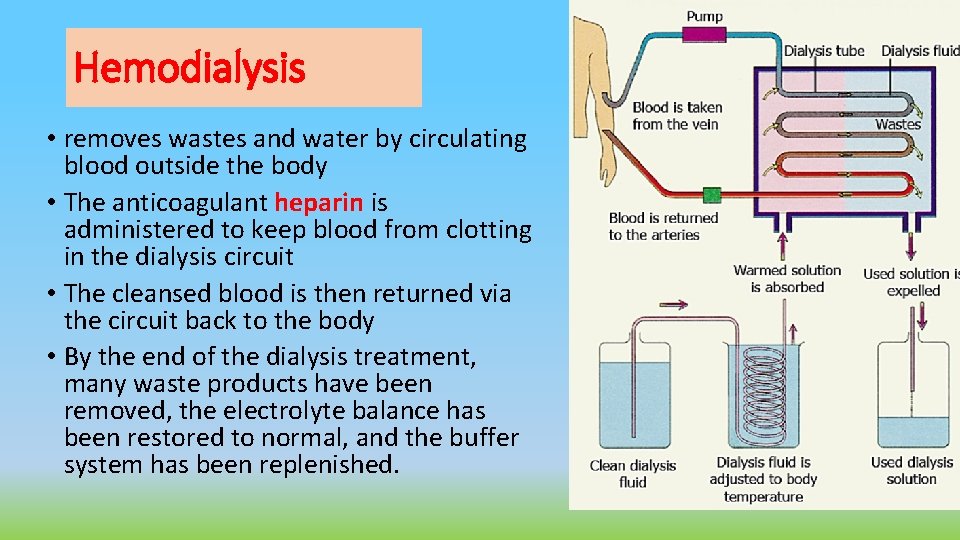 Hemodialysis

• removes wastes and water by circulating blood outside the body
• The anticoagulant heparin is administered to keep blood from clotting in the dialysis circuit
• The cleansed blood is then returned via the circuit back to the body
• By the end of the dialysis treatment, many waste products have been removed, the electrolyte balance has been restored to normal, and the buffer system has been replenished.

Pump
Dialysis tube
Dialysis fluid
Blood is taken from the vein
Wastes
Blood is returned to the arteries
Warmed solution is absorbed
Used solution is expelled
Clean dialysis fluid
Dialysis fluid is adjusted to body temperature
Used dialysis solution